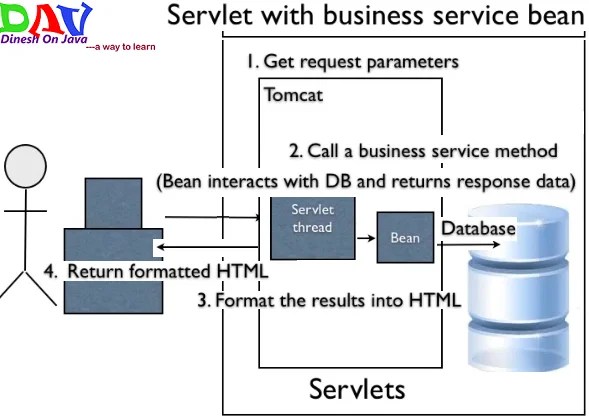 DAV
Dinesh On Java
---a way to learn

Servlet with business service bean

1. Get request parameters

Tomcat

2. Call a business service method
(Bean interacts with DB and returns response data)

Servlet thread

Bean

Database

4. Return formatted HTML

3. Format the results into HTML

Servlets